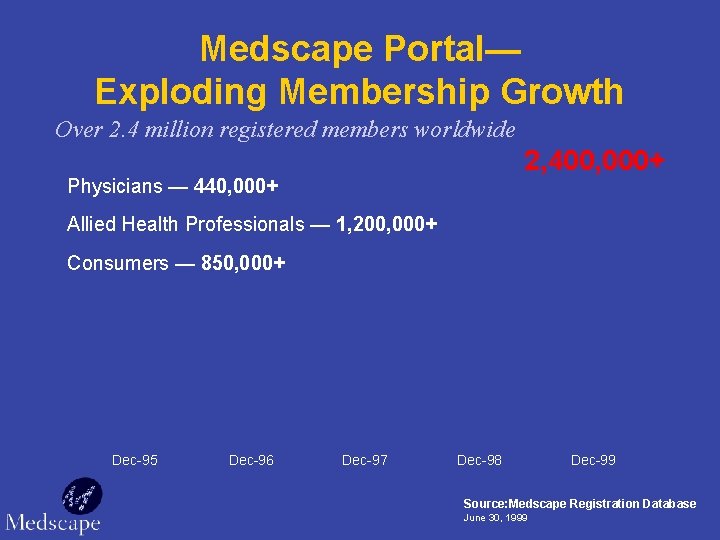 Medscape Portal—
Exploding Membership Growth

Over 2.4 million registered members worldwide

2,400,000+

Physicians — 440,000+

Allied Health Professionals — 1,200,000+

Consumers — 850,000+

Dec-95 Dec-96 Dec-97 Dec-98 Dec-99

Medscape

Source:Medscape Registration Database
June 30, 1999